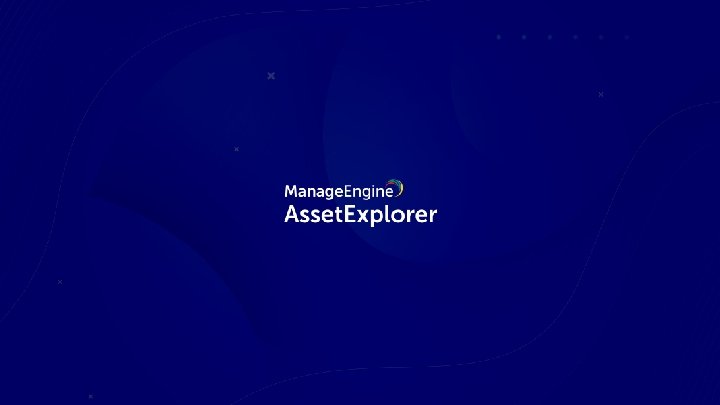 ManageEngine
AssetExplorer